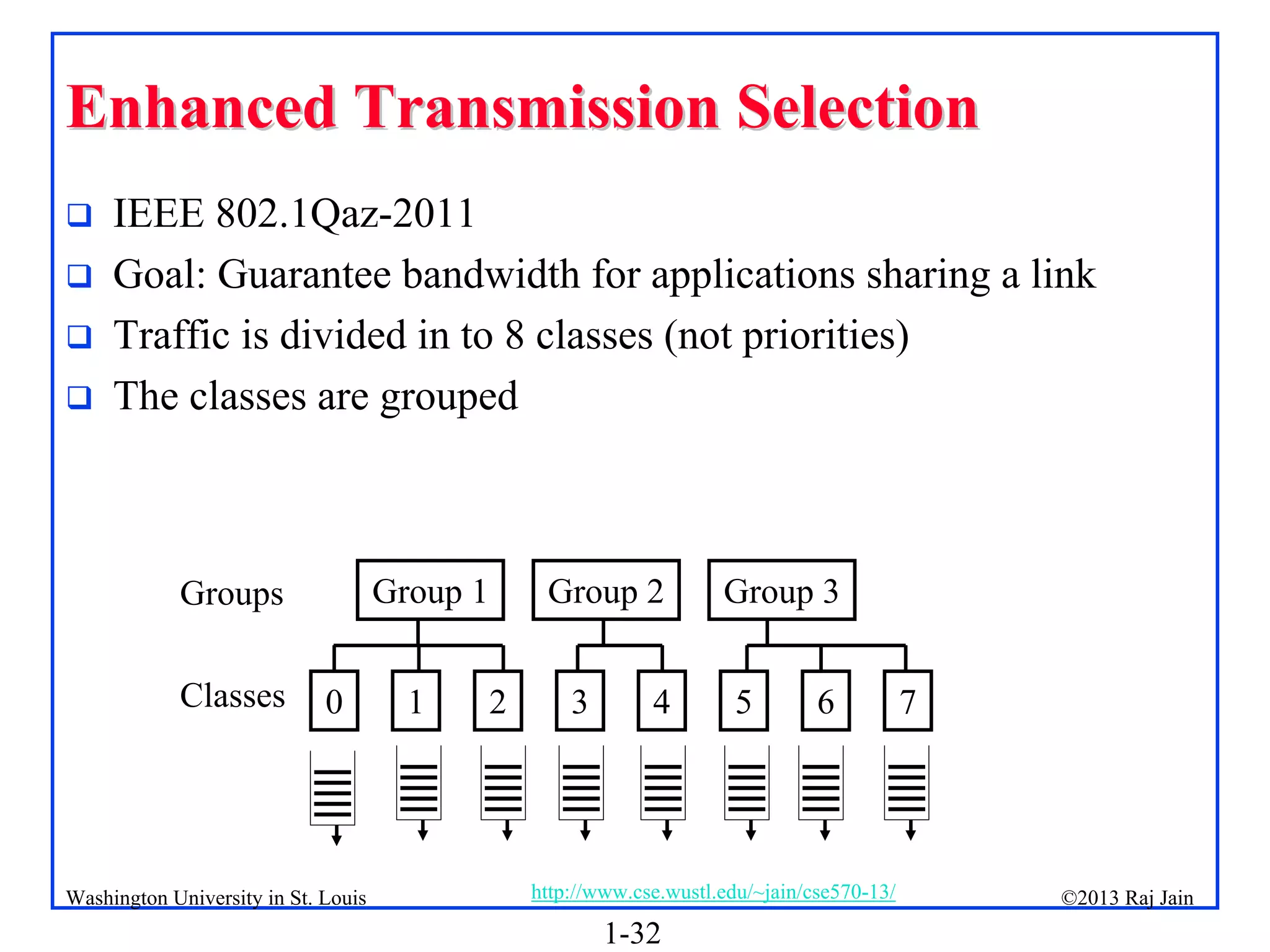 Enhanced Transmission Selection

❑ IEEE 802.1Qaz-2011
❑ Goal: Guarantee bandwidth for applications sharing a link
❑ Traffic is divided in to 8 classes (not priorities)
❑ The classes are grouped

Groups
Group 1
Group 2
Group 3
Classes
0
1
2
3
4
5
6
7

Washington University in St. Louis
http://www.cse.wustl.edu/~jain/cse570-13/
©2013 Raj Jain
1-32